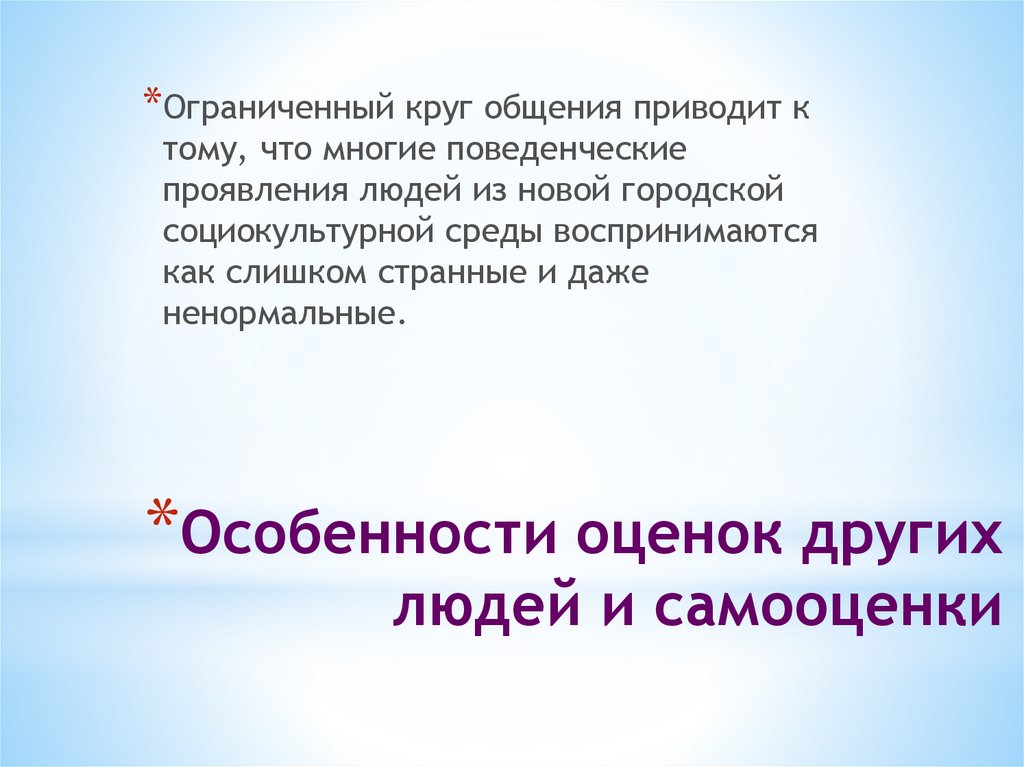 *Ограниченный круг общения приводит к тому, что многие поведенческие проявления людей из новой городской социокультурной среды воспринимаются как слишком странные и даже ненормальные.

*Особенности оценок других людей и самооценки